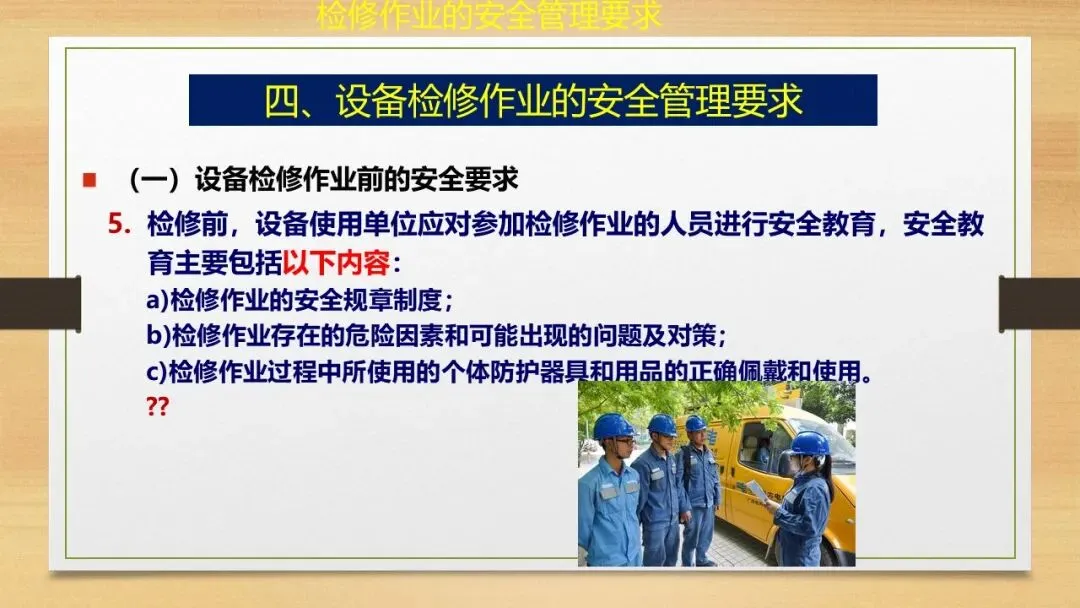 检修作业的安全管理要求

四、设备检修作业的安全管理要求

（一）设备检修作业前的安全要求

5. 检修前，设备使用单位应对参加检修作业的人员进行安全教育，安全教育主要包括以下内容：

a)检修作业的安全规章制度；

b)检修作业存在的危险因素和可能出现的问题及对策；

c)检修作业过程中所使用的个体防护器具和用品的正确佩戴和使用。

??